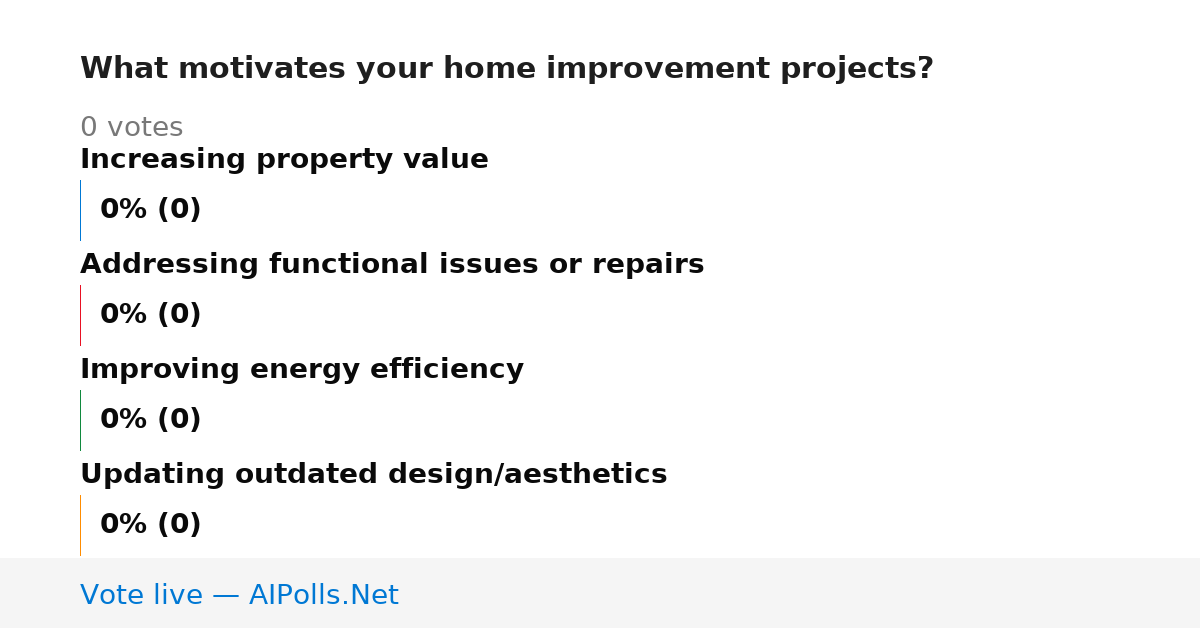 What motivates your home improvement projects?

0 votes

Increasing property value

0% (0)

Addressing functional issues or repairs

0% (0)

Improving energy efficiency

0% (0)

Updating outdated design/aesthetics

0% (0)

Vote live — AIPolls.Net